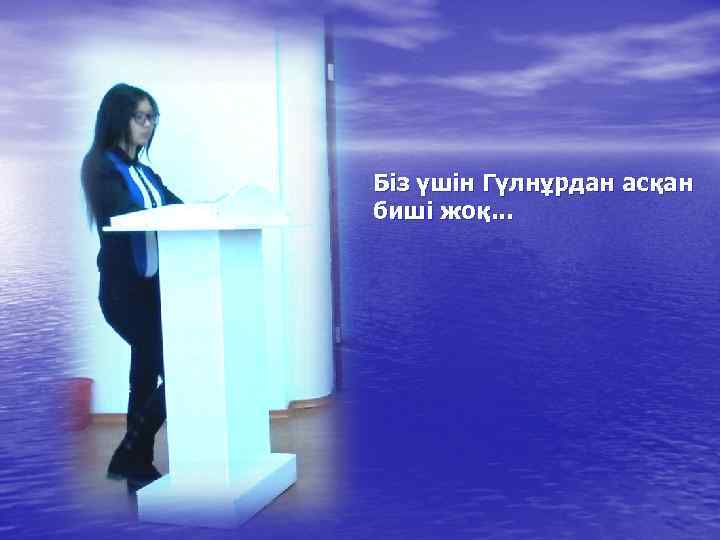 Біз үшін Гүлнұрдан асқан биші жоқ...